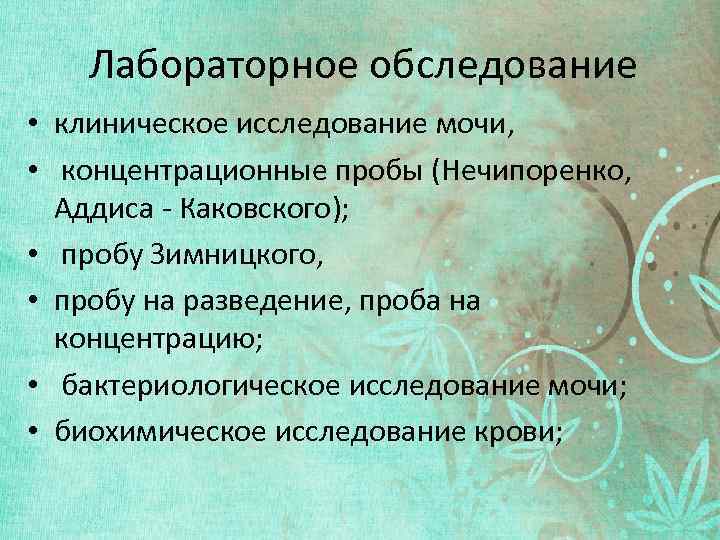 Лабораторное обследование

• клиническое исследование мочи,
• концентрационные пробы (Нечипоренко, Аддиса - Каковского);
• пробу Зимницкого,
• пробу на разведение, проба на концентрацию;
• бактериологическое исследование мочи;
• биохимическое исследование крови;